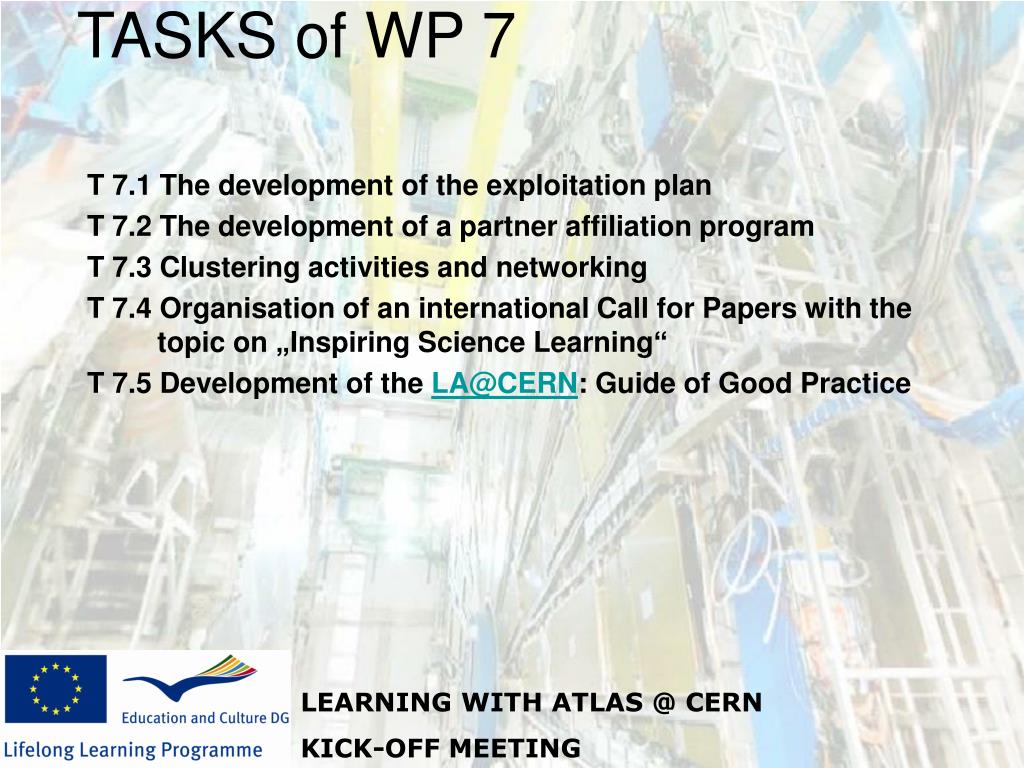 TASKS of WP 7

T 7.1 The development of the exploitation plan

T 7.2 The development of a partner affiliation program

T 7.3 Clustering activities and networking

T 7.4 Organisation of an international Call for Papers with the topic on „Inspiring Science Learning“

T 7.5 Development of the LA@CERN: Guide of Good Practice

Education and Culture DG

Lifelong Learning Programme

LEARNING WITH ATLAS @ CERN

KICK-OFF MEETING